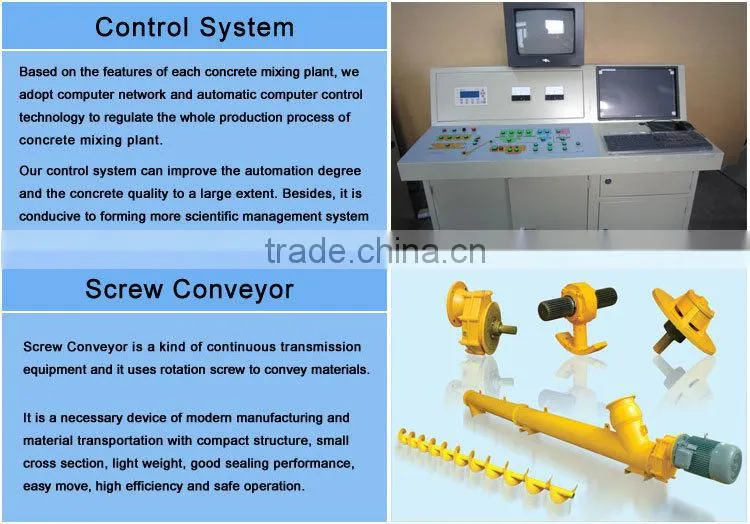 Control System

Based on the features of each concrete mixing plant, we adopt computer network and automatic computer control technology to regulate the whole production process of concrete mixing plant.

Our control system can improve the automation degree and the concrete quality to a large extent. Besides, it is conducive to forming more scientific management system

trade.china.cn

Screw Conveyor

Screw Conveyor is a kind of continuous transmission equipment and it uses rotation screw to convey materials.

It is a necessary device of modern manufacturing and material transportation with compact structure, small cross section, light weight, good sealing performance, easy move, high efficiency and safe operation.